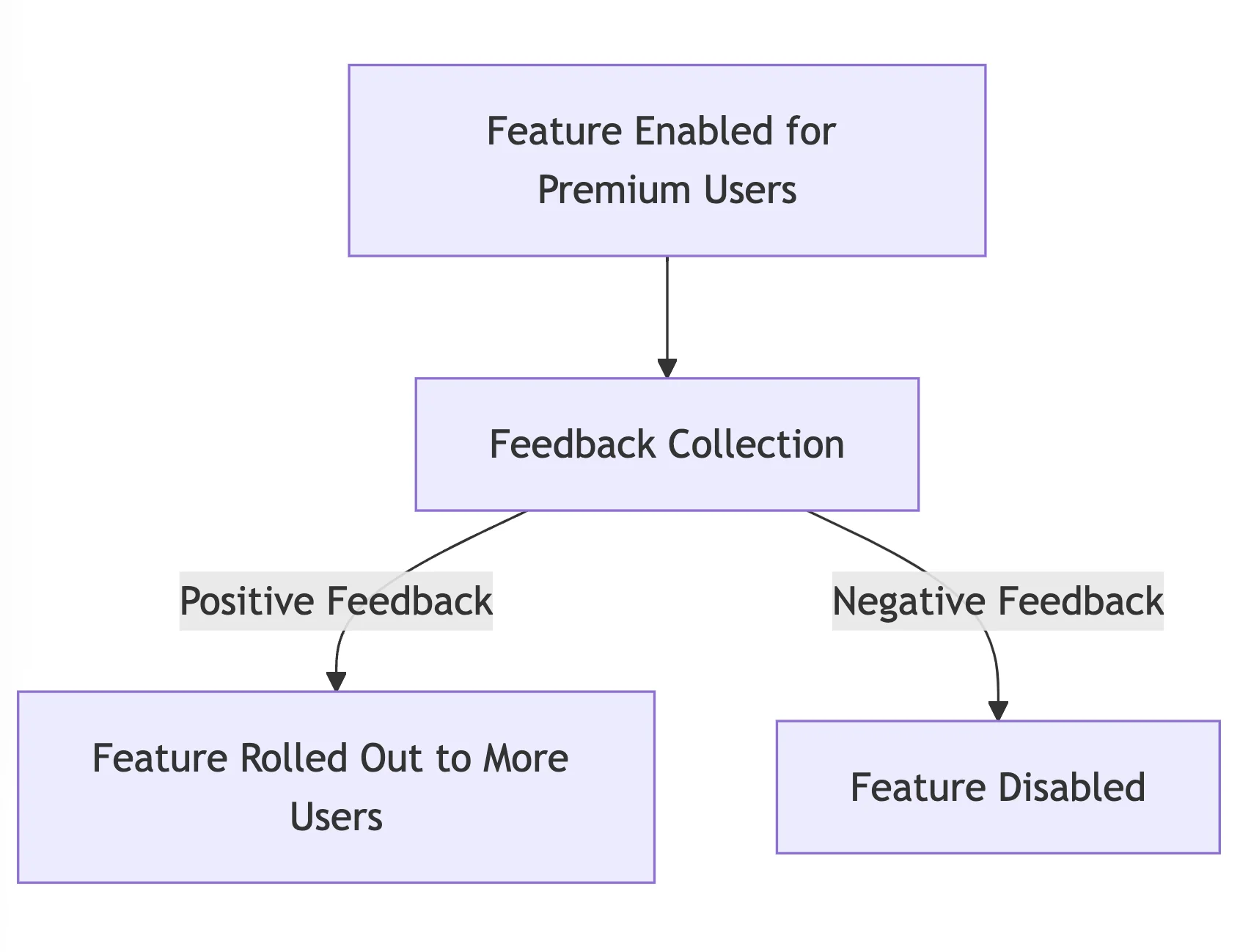 Feature Enabled for Premium Users

Feedback Collection

Positive Feedback

Negative Feedback

Feature Rolled Out to More Users

Feature Disabled